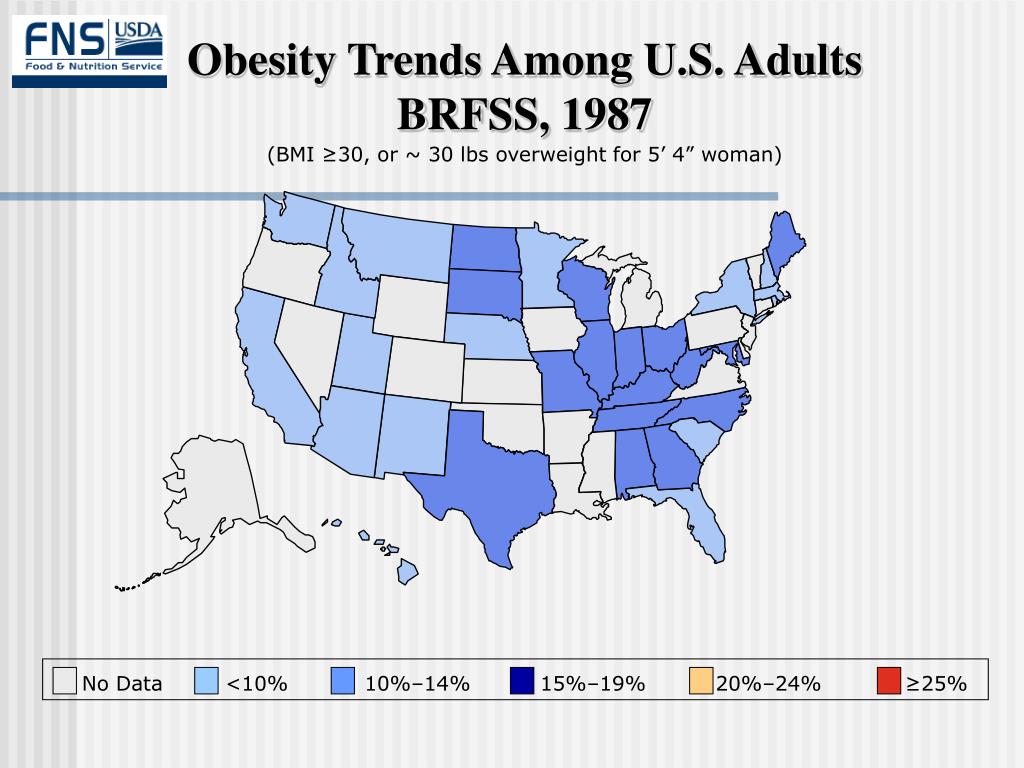 FNS USDA
Food & Nutrition Service

Obesity Trends Among U.S. Adults BRFSS, 1987

(BMI ≥30, or ~ 30 lbs overweight for 5’ 4” woman)

No Data
<10%
10%–14%
15%–19%
20%–24%
≥25%